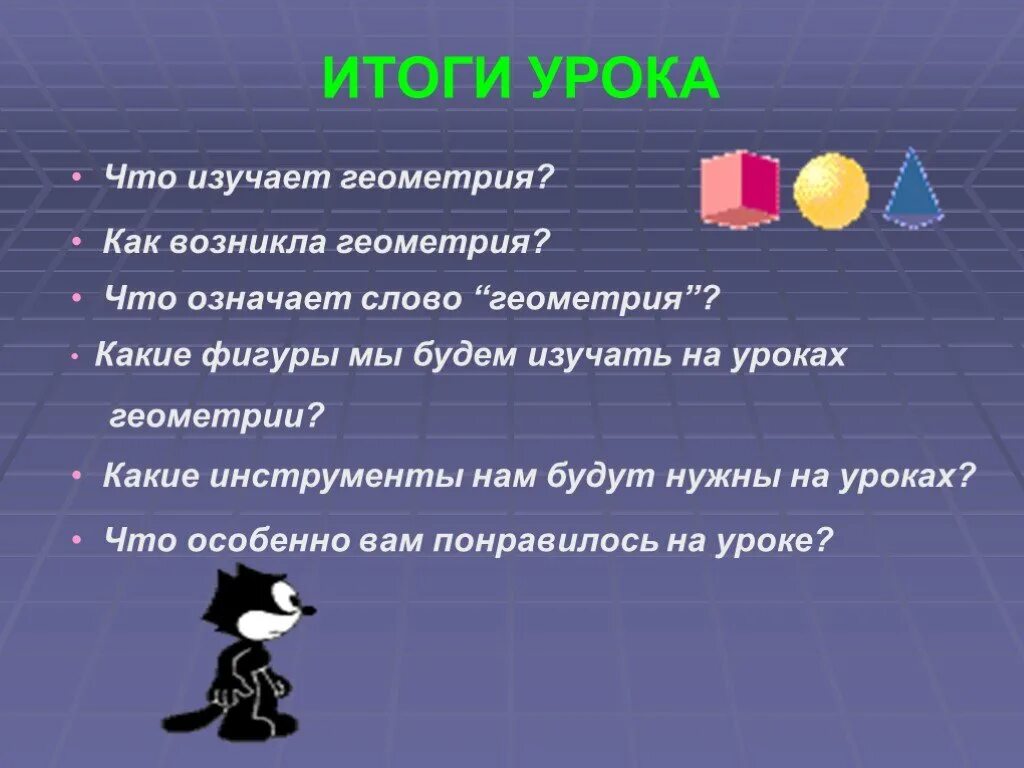 ИТОГИ УРОКА

• Что изучает геометрия?

• Как возникла геометрия?

• Что означает слово “геометрия”?

• Какие фигуры мы будем изучать на уроках геометрии?

• Какие инструменты нам будут нужны на уроках?

• Что особенно вам понравилось на уроке?